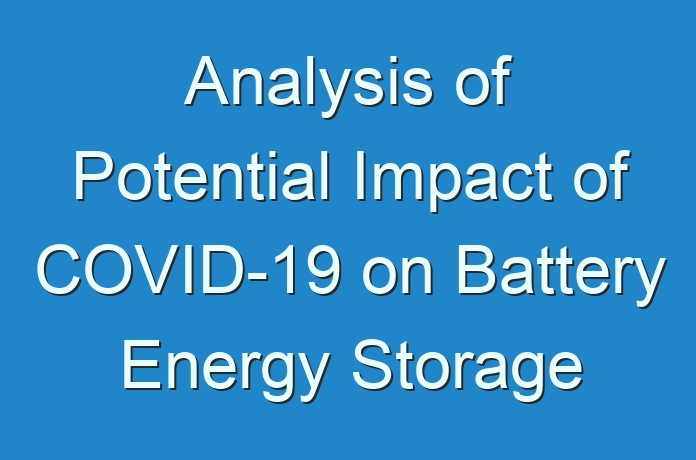 Analysis of Potential Impact of COVID-19 on Battery Energy Storage